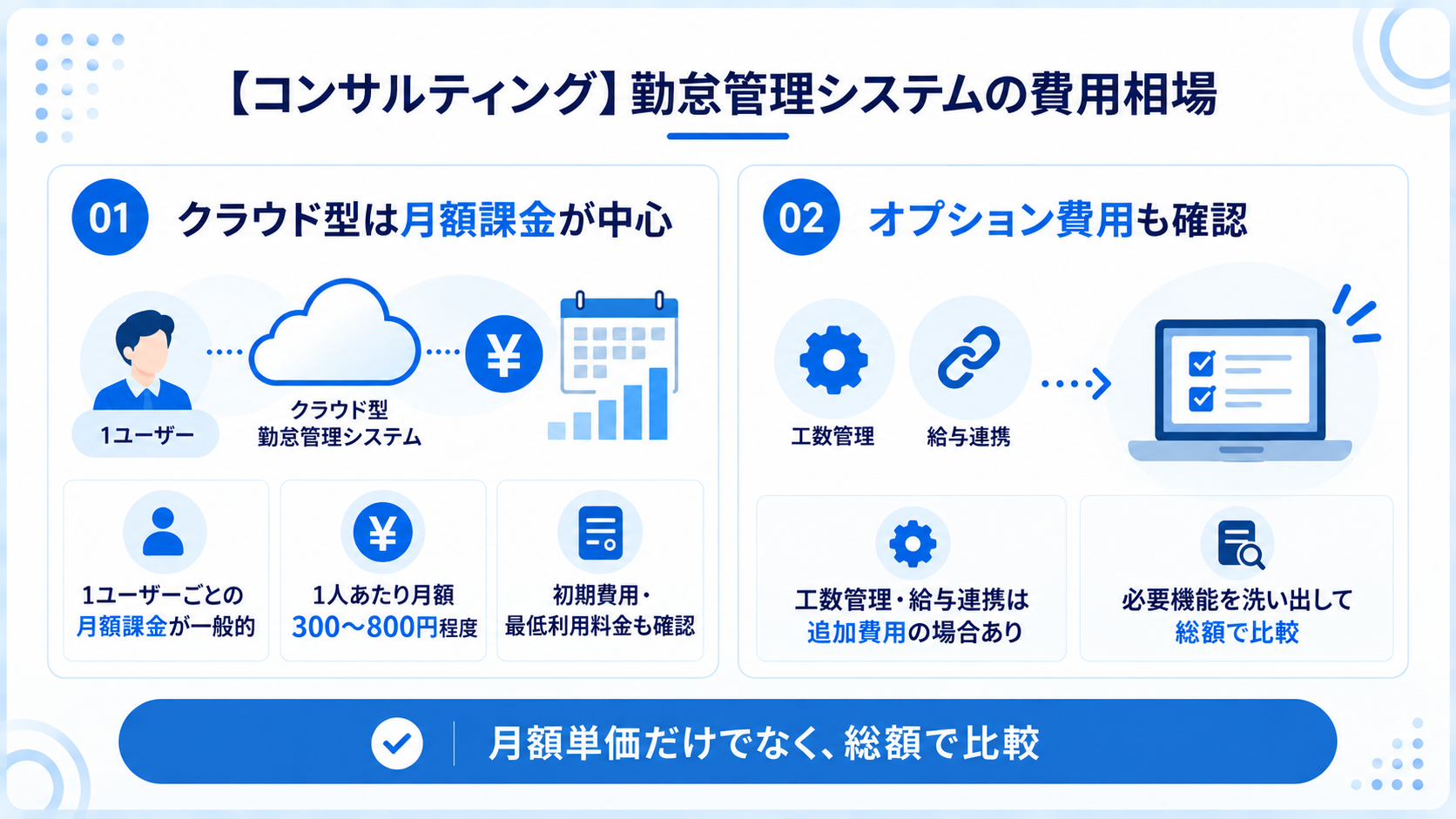 【コンサルティング】勤怠管理システムの費用相場

01 クラウド型は月額課金が中心

1ユーザー

クラウド型
勤怠管理システム

¥

1ユーザーごとの
月額課金が一般的

¥

1人あたり月額
300〜800円程度

初期費用・
最低利用料金も確認

02 オプション費用も確認

工数管理

給与連携

工数管理・給与連携は
追加費用の場合あり

必要機能を洗い出して
総額で比較

月額単価だけでなく、総額で比較